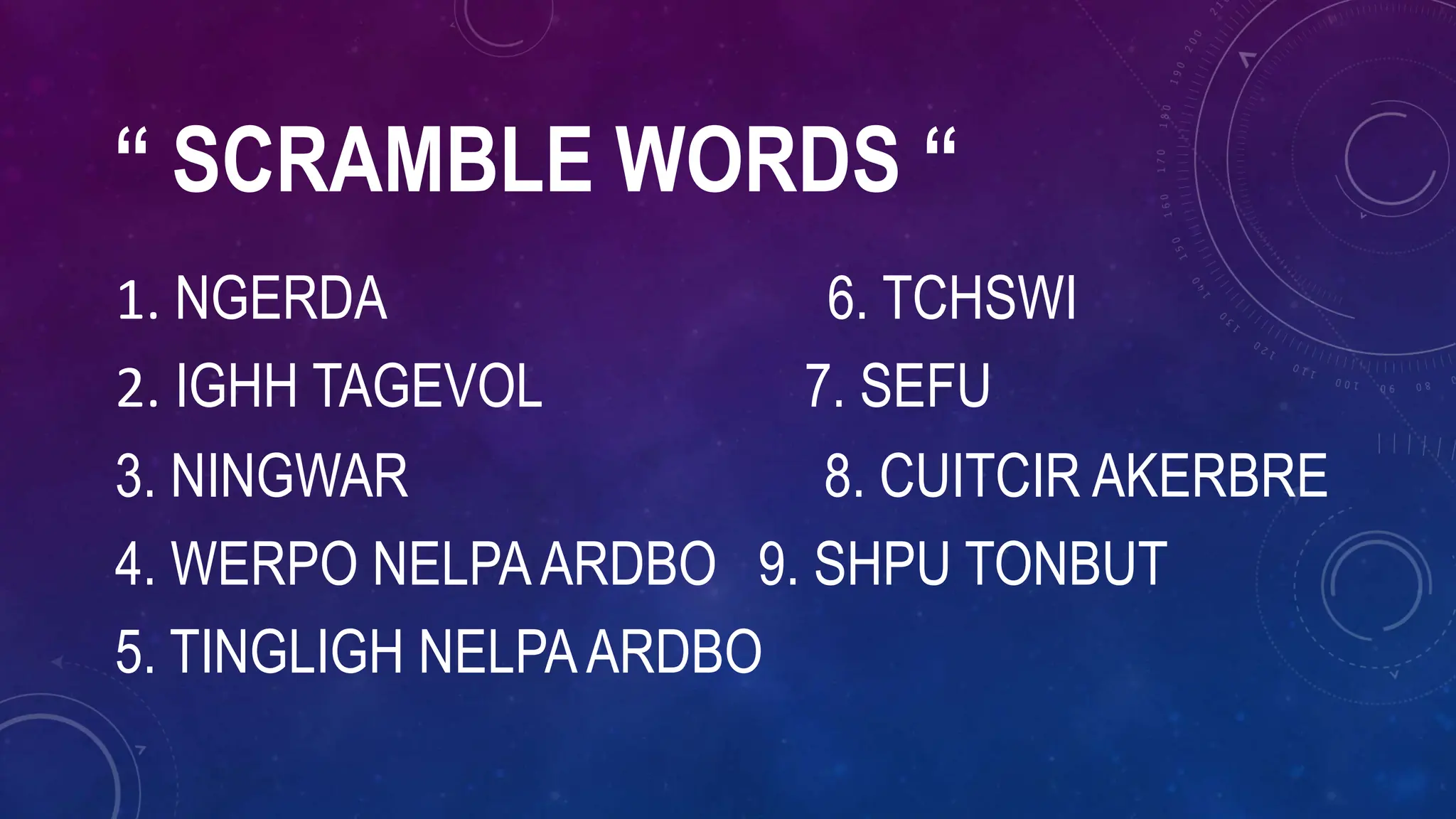 “ SCRAMBLE WORDS “

1. NGERDA
2. IGHH TAGEVOL
3. NINGWAR
4. WERPO NELPA ARDBO
5. TINGLIGH NELPA ARDBO

6. TCHSWI
7. SEFU
8. CUITCIR AKERBRE
9. SHPU TONBUT